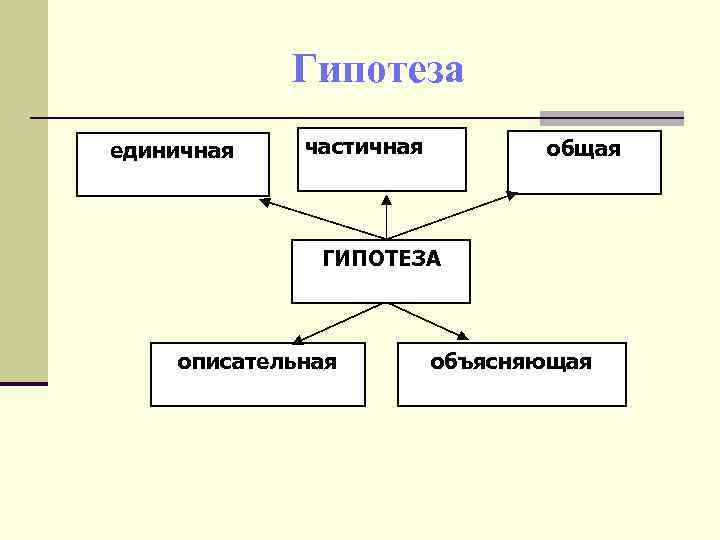 Гипотеза

единичная

частичная

общая

ГИПОТЕЗА

описательная

объясняющая